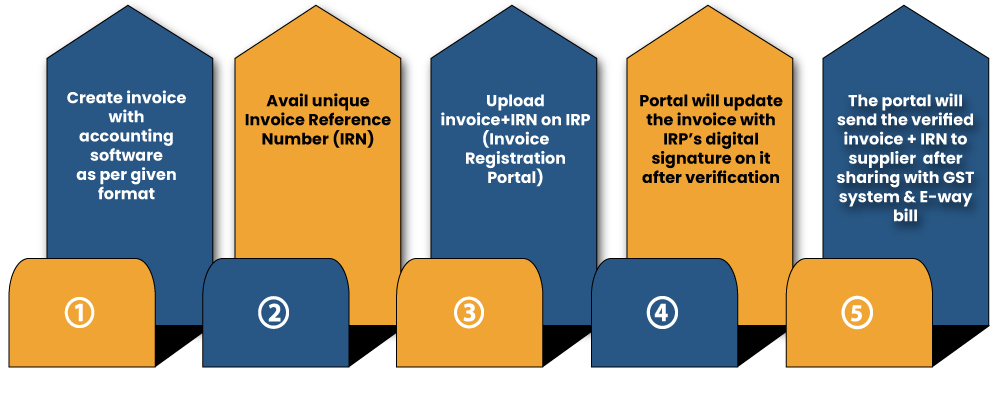 Create invoice with accounting software as per given format

①

Avail unique Invoice Reference Number (IRN)

②

Upload invoice+IRN on IRP (Invoice Registration Portal)

③

Portal will update the invoice with IRP's digital signature on it after verification

④

The portal will send the verified invoice + IRN to supplier after sharing with GST system & E-way bill

⑤